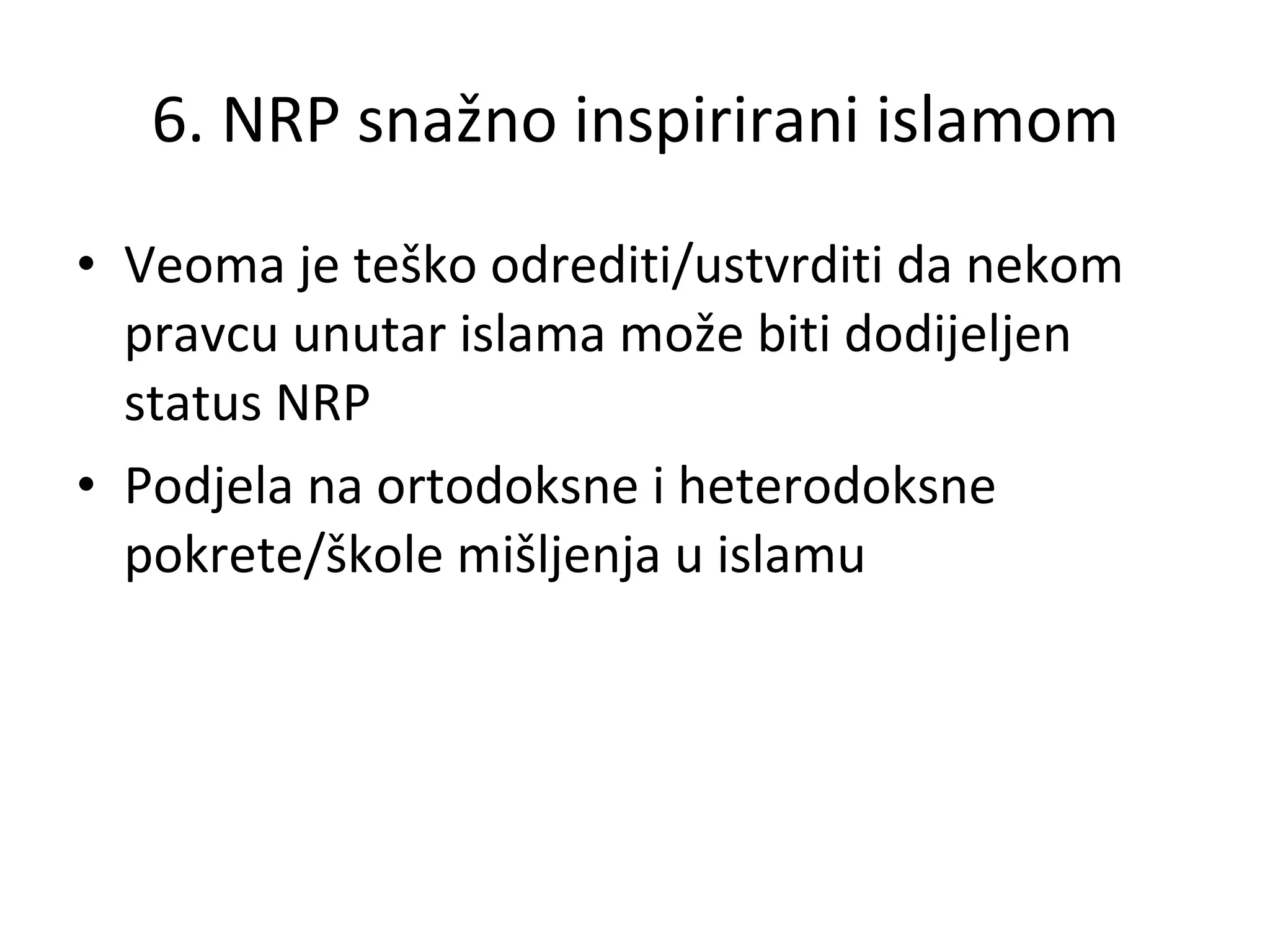 6. NRP snažno inspirirani islamom

• Veoma je teško odrediti/ustvrditi da nekom pravcu unutar islama može biti dodijeljen status NRP

• Podjela na ortodoksne i heterodoksne pokrete/škole mišljenja u islamu